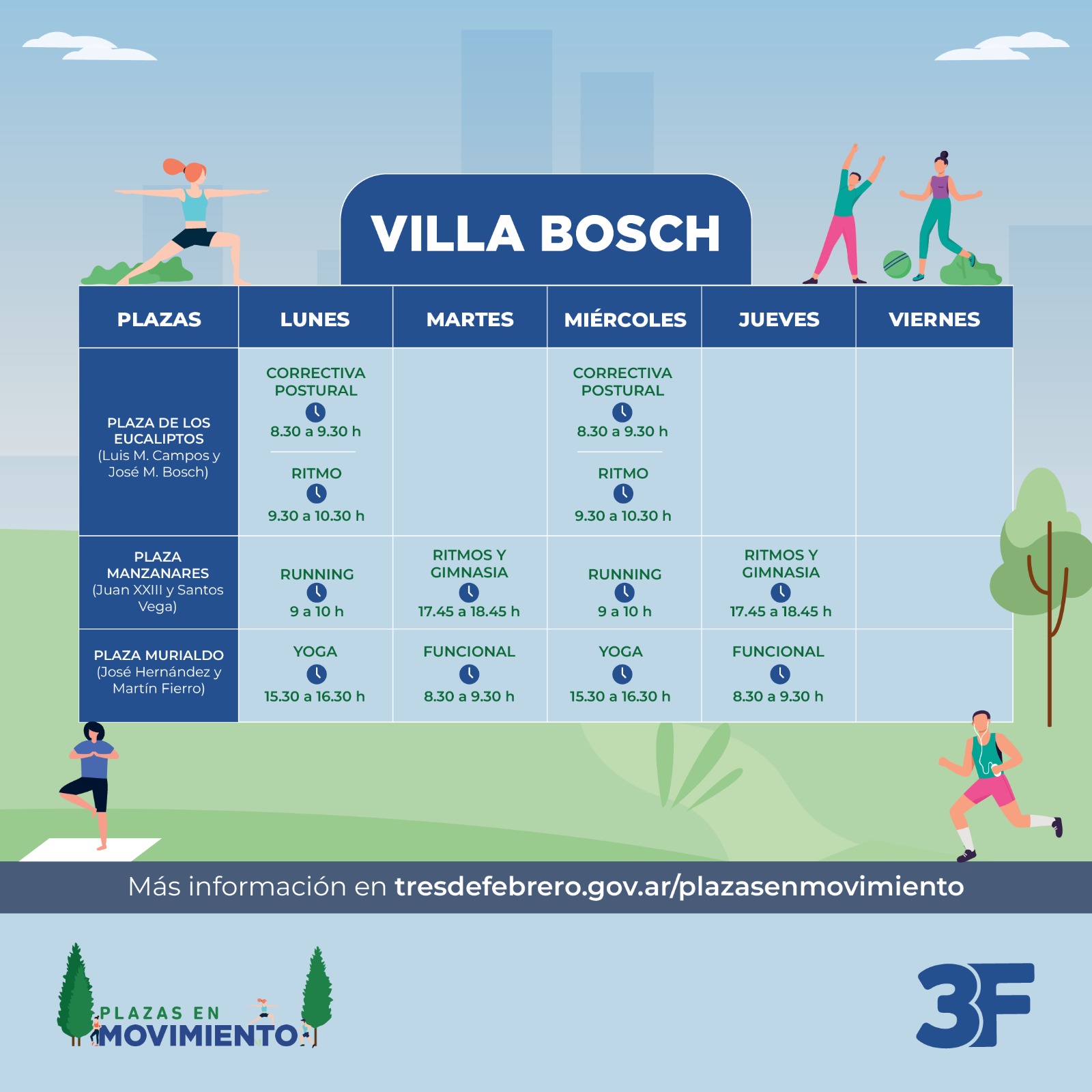 VILLA BOSCH

| PLAZAS | LUNES | MARTES | MIÉRCOLES | JUEVES | VIERNES |
|---|---|---|---|---|---|
| PLAZA DE LOS EUCALIPTOS (Luis M. Campos y José M. Bosch) | CORRECTIVA POSTURAL 8.30 a 9.30 h RITMO 9.30 a 10.30 h | | CORRECTIVA POSTURAL 8.30 a 9.30 h RITMO 9.30 a 10.30 h | | |
| PLAZA MANZANARES (Juan XXIII y Santos Vega) | RUNNING 9 a 10 h | RITMOS Y GIMNASIA 17.45 a 18.45 h | RUNNING 9 a 10 h | RITMOS Y GIMNASIA 17.45 a 18.45 h | |
| PLAZA MURIALDO (José Hernández y Martín Fierro) | YOGA 15.30 a 16.30 h | FUNCIONAL 8.30 a 9.30 h | YOGA 15.30 a 16.30 h | FUNCIONAL 8.30 a 9.30 h | |

Más información en tresdefebrero.gov.ar/plazasenmovimiento

PLAZAS EN MOVIMIENTO

3F